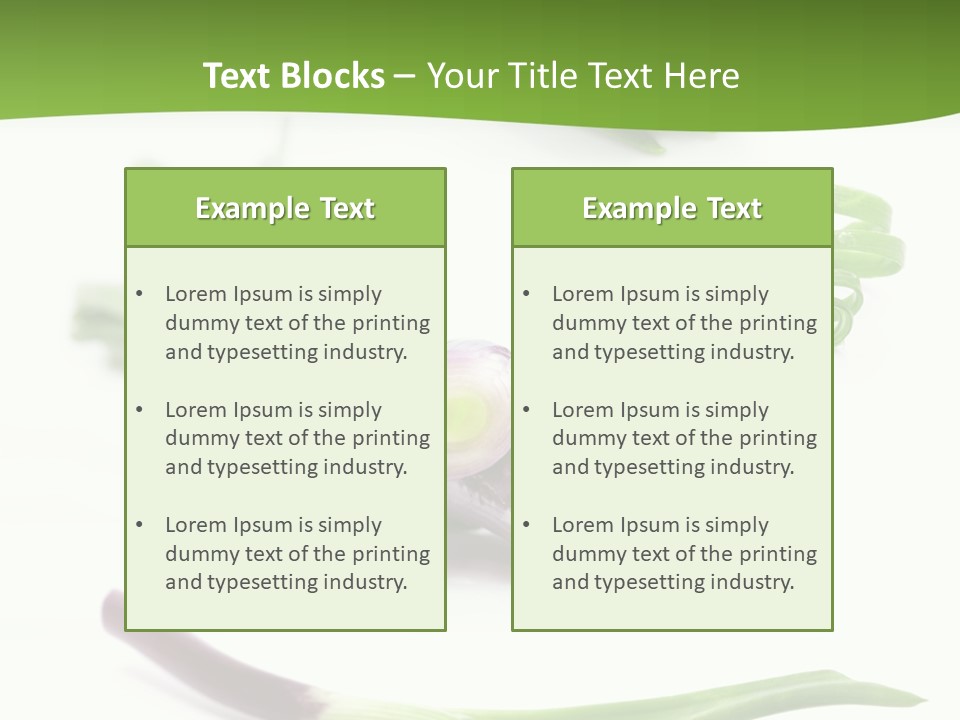 Text Blocks – Your Title Text Here

Example Text

• Lorem Ipsum is simply dummy text of the printing and typesetting industry.

• Lorem Ipsum is simply dummy text of the printing and typesetting industry.

• Lorem Ipsum is simply dummy text of the printing and typesetting industry.

Example Text

• Lorem Ipsum is simply dummy text of the printing and typesetting industry.

• Lorem Ipsum is simply dummy text of the printing and typesetting industry.

• Lorem Ipsum is simply dummy text of the printing and typesetting industry.